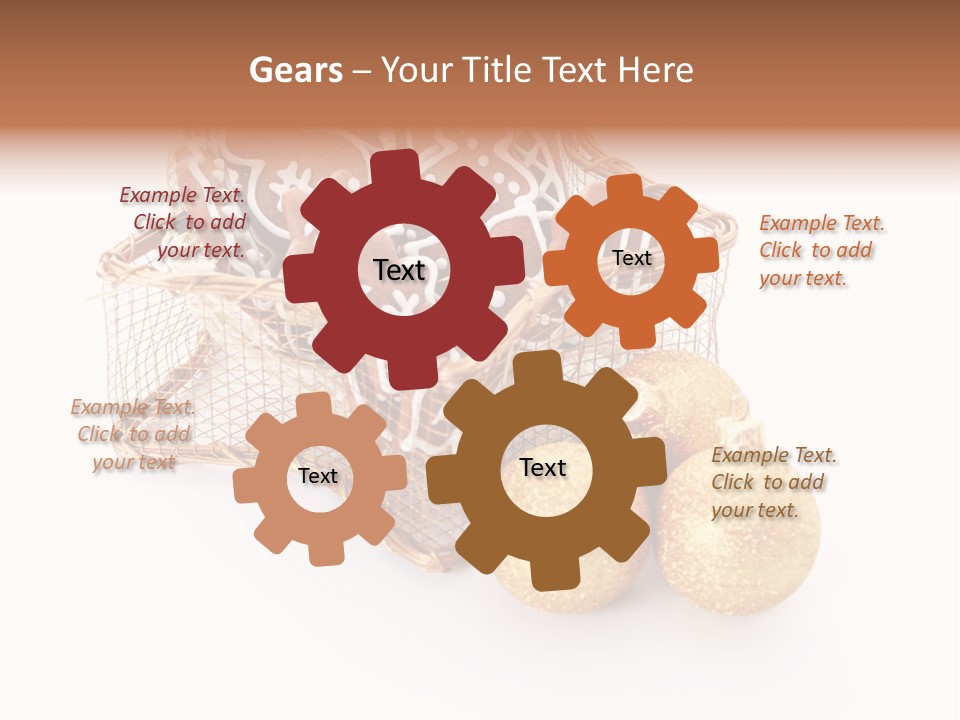 Gears – Your Title Text Here

Example Text. Click to add your text.

Text

Text

Example Text. Click to add your text.

Example Text. Click to add your text

Text

Text

Example Text. Click to add your text.